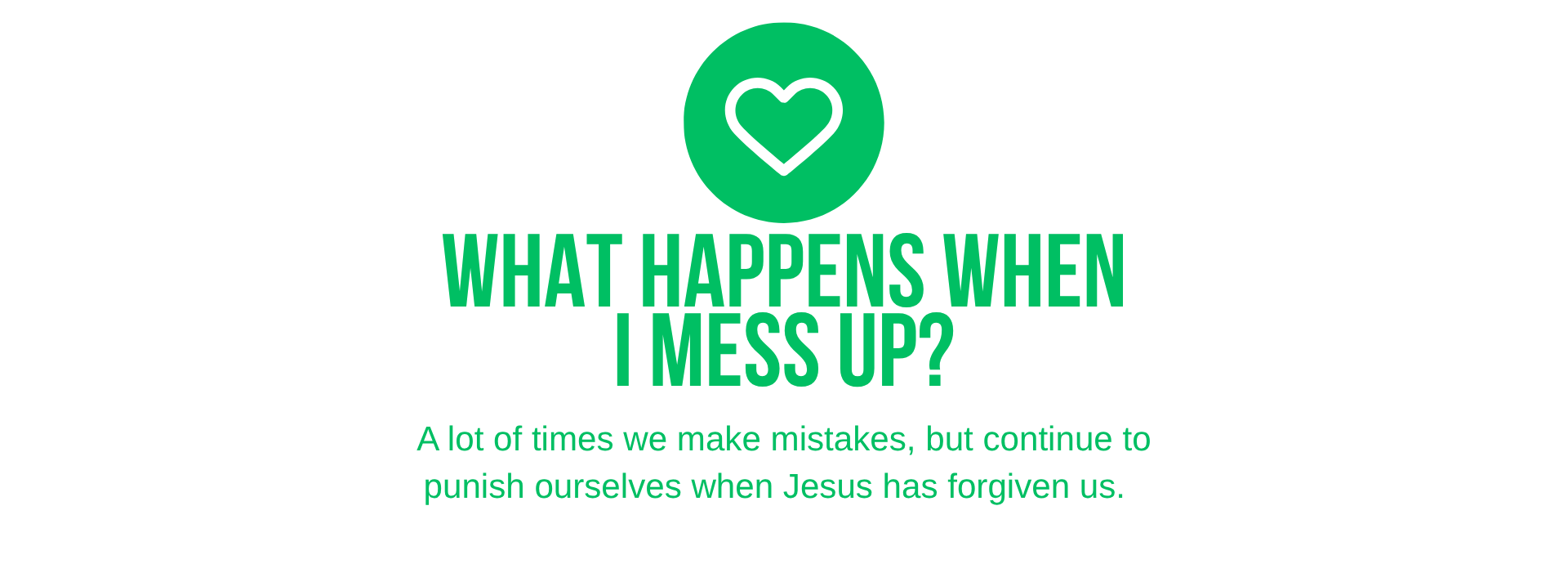 WHAT HAPPENS WHEN I MESS UP?

A lot of times we make mistakes, but continue to punish ourselves when Jesus has forgiven us.